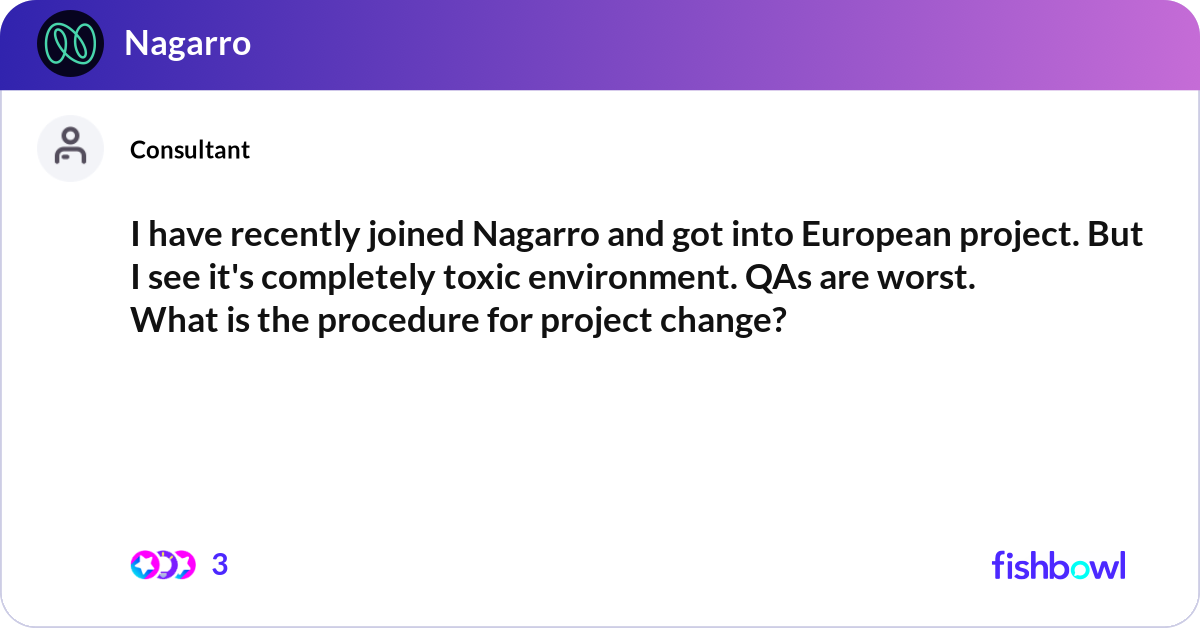 Nagarro

Consultant

I have recently joined Nagarro and got into European project. But I see it's completely toxic environment. QAs are worst.
What is the procedure for project change?

3

fishbowl